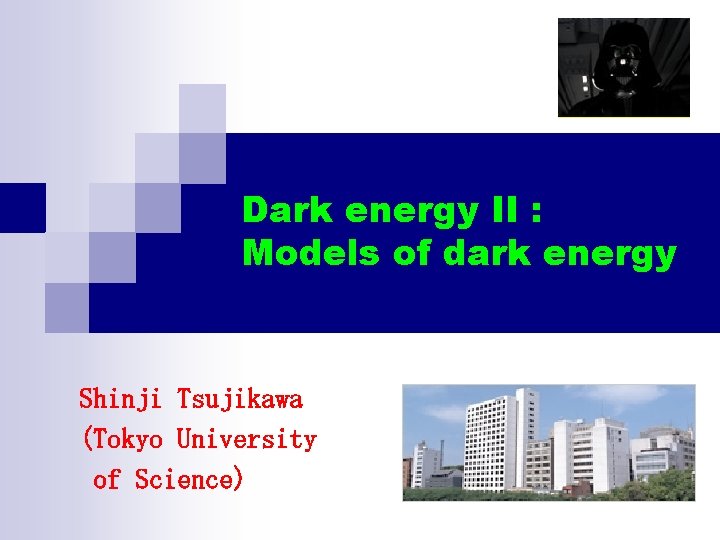 Dark energy II :
Models of dark energy

Shinji Tsujikawa
(Tokyo University of Science)